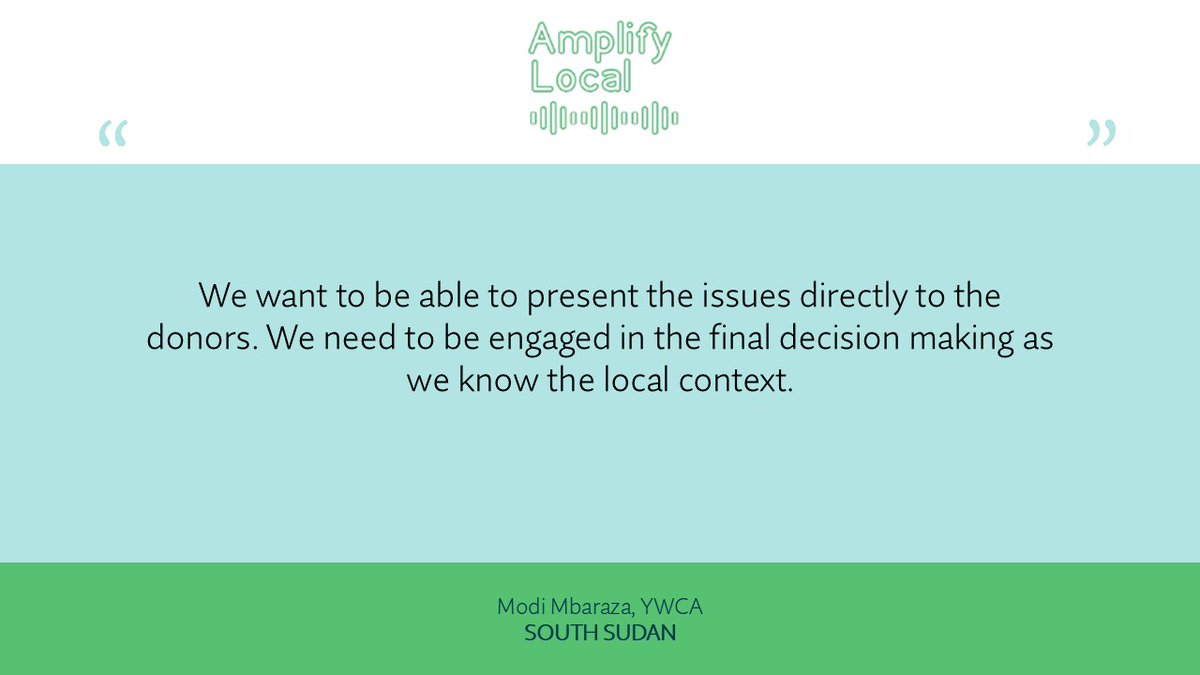 Amplify Local

“ ”

We want to be able to present the issues directly to the donors. We need to be engaged in the final decision making as we know the local context.

Modi Mbaraza, YWCA
SOUTH SUDAN